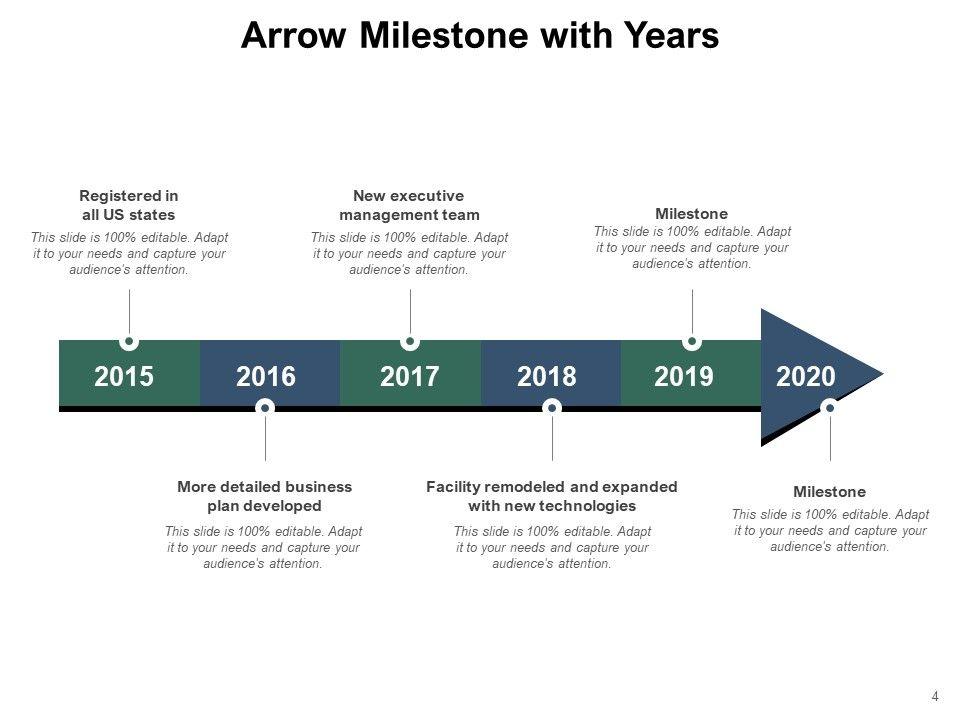 Arrow Milestone with Years

Registered in all US states
This slide is 100% editable. Adapt it to your needs and capture your audience's attention.

New executive management team
This slide is 100% editable. Adapt it to your needs and capture your audience's attention.

Milestone
This slide is 100% editable. Adapt it to your needs and capture your audience's attention.

2015
2016
2017
2018
2019
2020

More detailed business plan developed
This slide is 100% editable. Adapt it to your needs and capture your audience's attention.

Facility remodeled and expanded with new technologies
This slide is 100% editable. Adapt it to your needs and capture your audience's attention.

Milestone
This slide is 100% editable. Adapt it to your needs and capture your audience's attention.

4